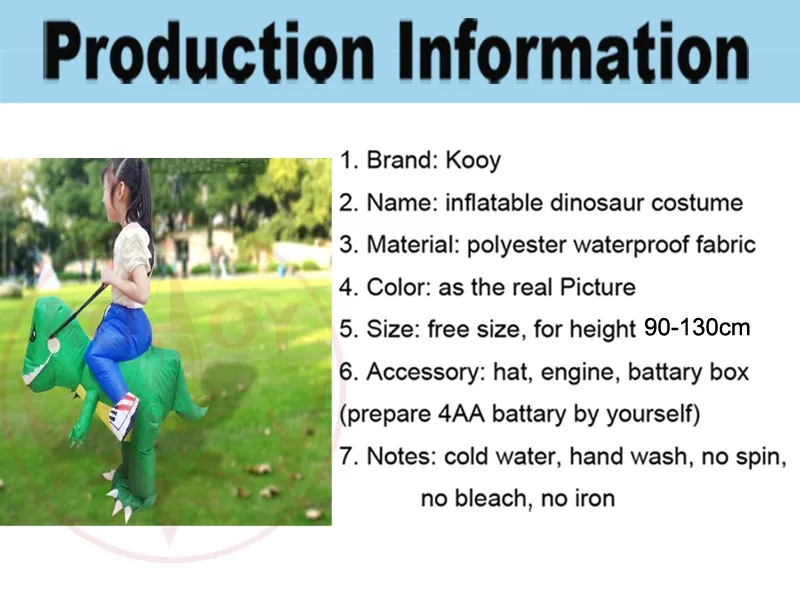 Production Information

1. Brand: Kooy

2. Name: inflatable dinosaur costume

3. Material: polyester waterproof fabric

4. Color: as the real Picture

5. Size: free size, for height 90-130cm

6. Accessory: hat, engine, battary box (prepare 4AA battary by yourself)

7. Notes: cold water, hand wash, no spin, no bleach, no iron